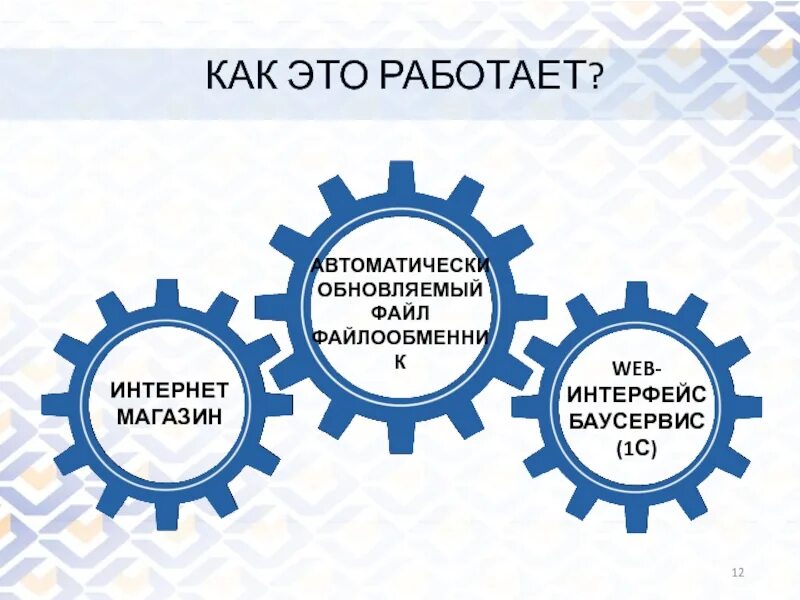 КАК ЭТО РАБОТАЕТ?

ИНТЕРНЕТ МАГАЗИН

АВТОМАТИЧЕСКИ ОБНОВЛЯЕМЫЙ ФАЙЛ ФАЙЛООБМЕННИК

WEB-ИНТЕРФЕЙС БАУСЕРВИС (1С)

12